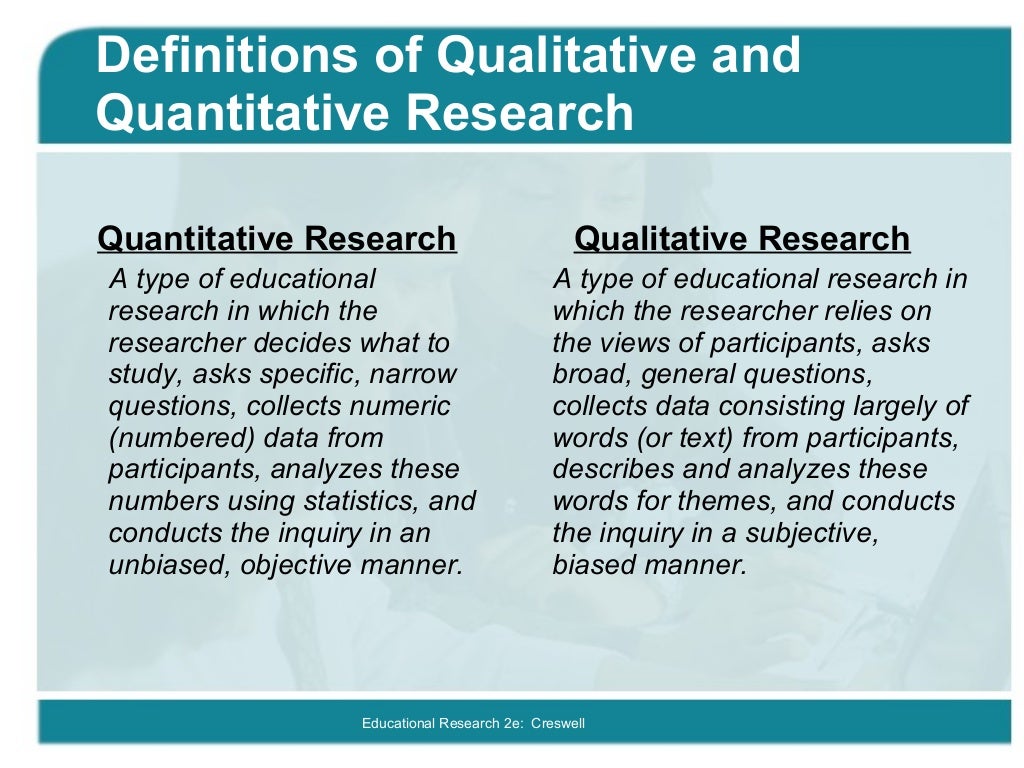 Definitions of Qualitative and Quantitative Research

Quantitative Research

A type of educational research in which the researcher decides what to study, asks specific, narrow questions, collects numeric (numbered) data from participants, analyzes these numbers using statistics, and conducts the inquiry in an unbiased, objective manner.

Qualitative Research

A type of educational research in which the researcher relies on the views of participants, asks broad, general questions, collects data consisting largely of words (or text) from participants, describes and analyzes these words for themes, and conducts the inquiry in a subjective, biased manner.

Educational Research 2e: Creswell